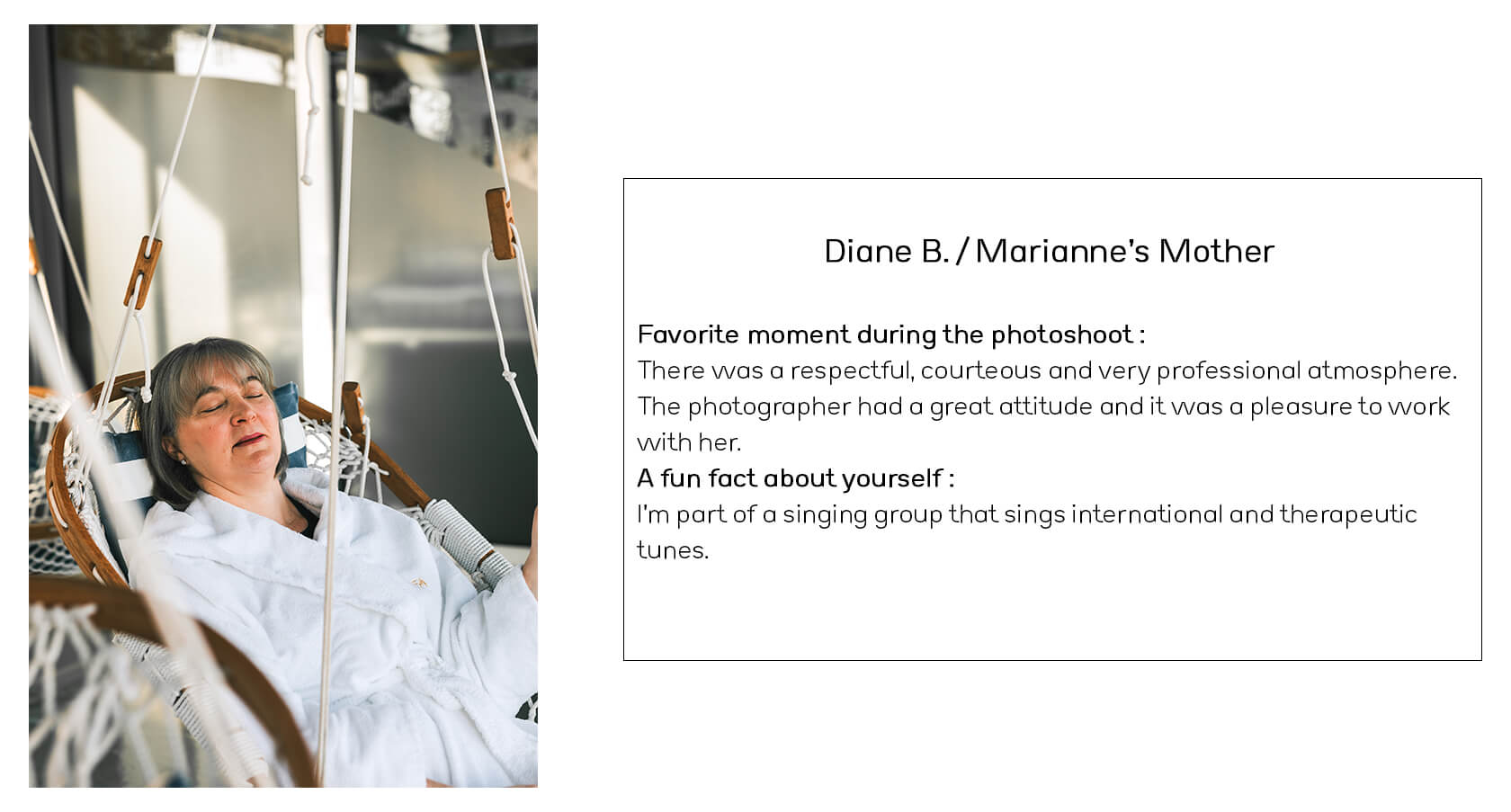 Diane B. / Marianne's Mother

Favorite moment during the photoshoot :
There was a respectful, courteous and very professional atmosphere. The photographer had a great attitude and it was a pleasure to work with her.
A fun fact about yourself :
I'm part of a singing group that sings international and therapeutic tunes.